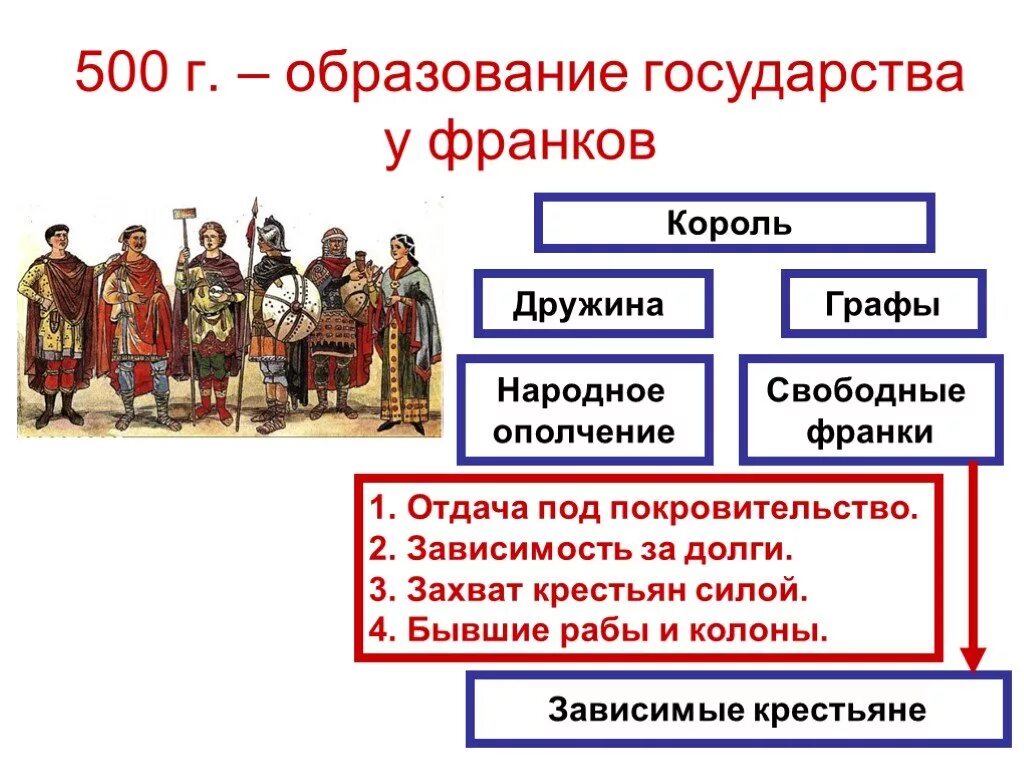 500 г. – образование государства у франков

Король

Дружина

Графы

Народное ополчение

Свободные франки

1. Отдача под покровительство.
2. Зависимость за долги.
3. Захват крестьян силой.
4. Бывшие рабы и колоны.

Зависимые крестьяне